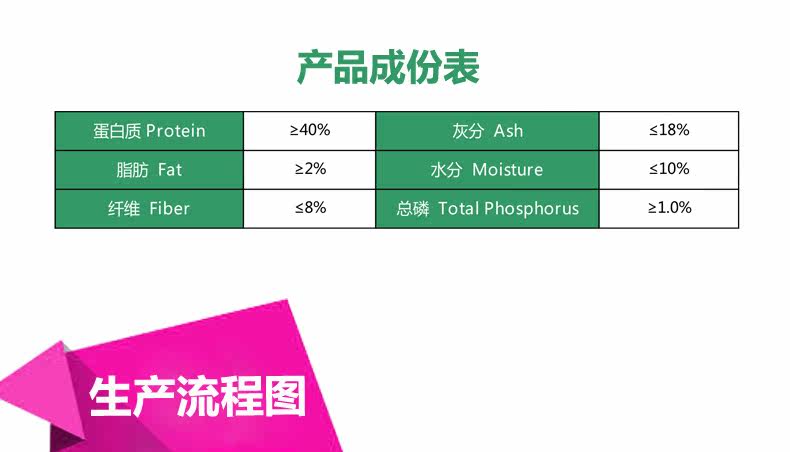 产品成份表

| 蛋白质 Protein | ≥40% | 灰分 Ash | ≤18% |
|---|---|---|---|
| 脂肪 Fat | ≥2% | 水分 Moisture | ≤10% |
| 纤维 Fiber | ≤8% | 总磷 Total Phosphorus | ≥1.0% |

生产流程图